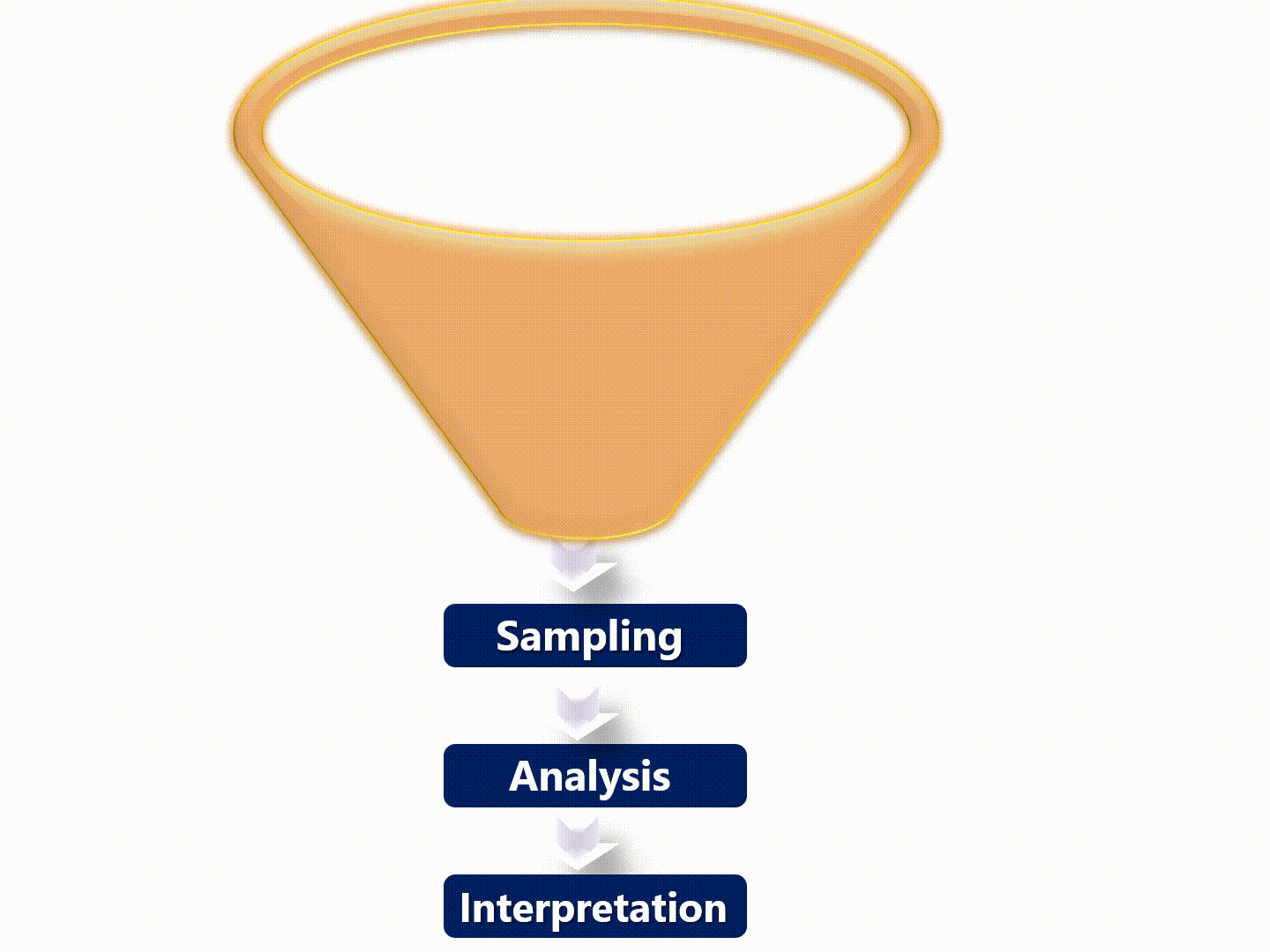 Sampling

Analysis

Interpretation